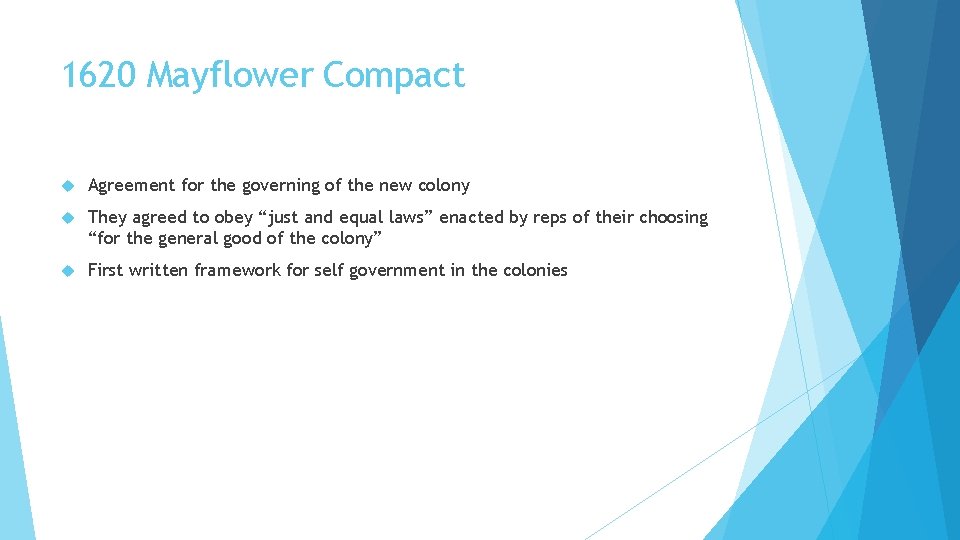 1620 Mayflower Compact

Agreement for the governing of the new colony

They agreed to obey “just and equal laws” enacted by reps of their choosing “for the general good of the colony”

First written framework for self government in the colonies